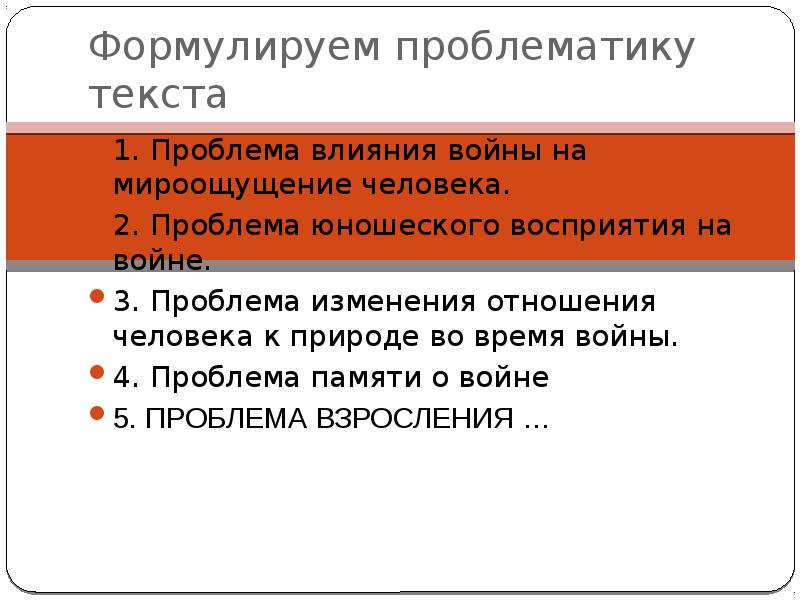 Формулируем проблематику текста

1. Проблема влияния войны на мироощущение человека.

2. Проблема юношеского восприятия на войне.

3. Проблема изменения отношения человека к природе во время войны.

4. Проблема памяти о войне

5. ПРОБЛЕМА ВЗРОСЛЕНИЯ …